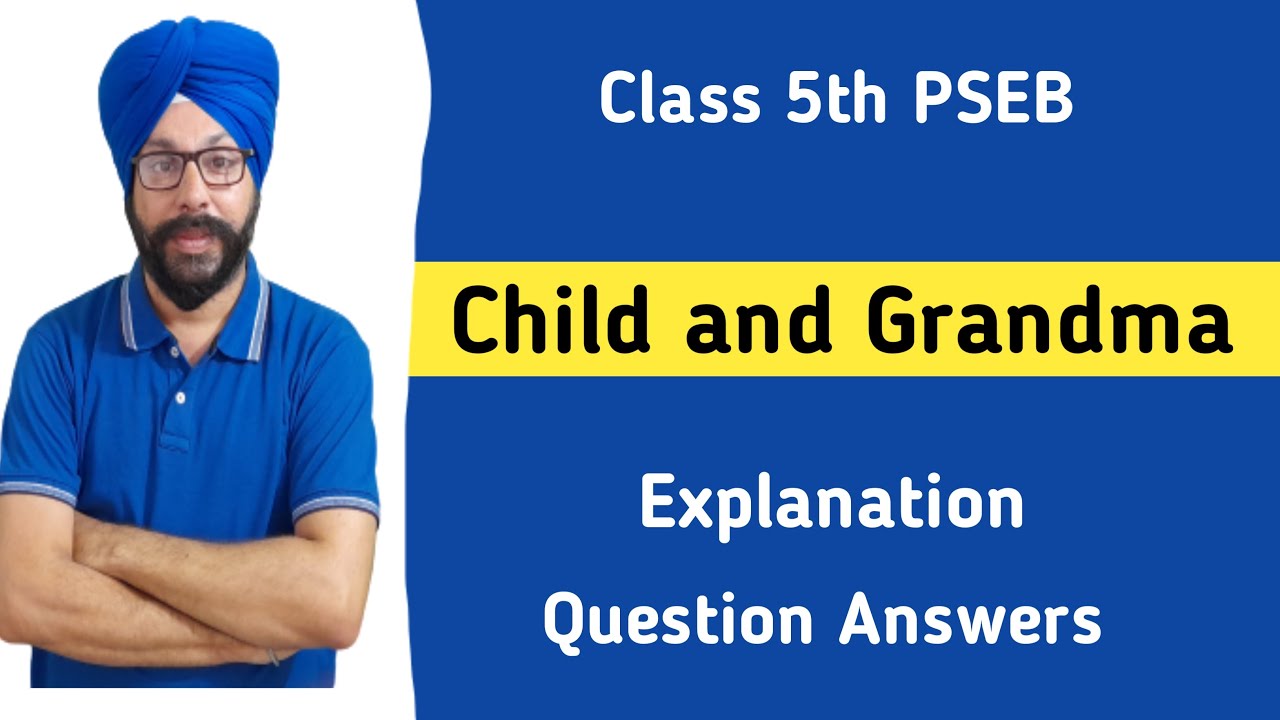 Class 5th PSEB

Child and Grandma

Explanation

Question Answers